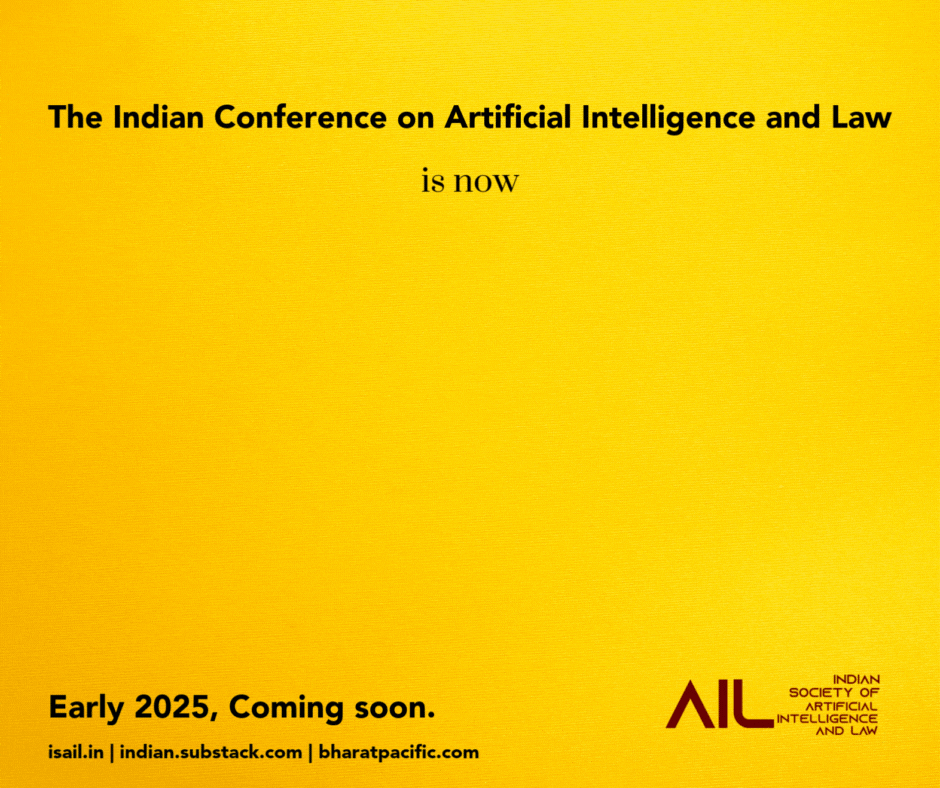 The Indian Conference on Artificial Intelligence and Law

is now

Early 2025, Coming soon.

isail.in | indian.substack.com | bharatpacific.com

AIL INDIAN SOCIETY OF ARTIFICIAL INTELLIGENCE AND LAW